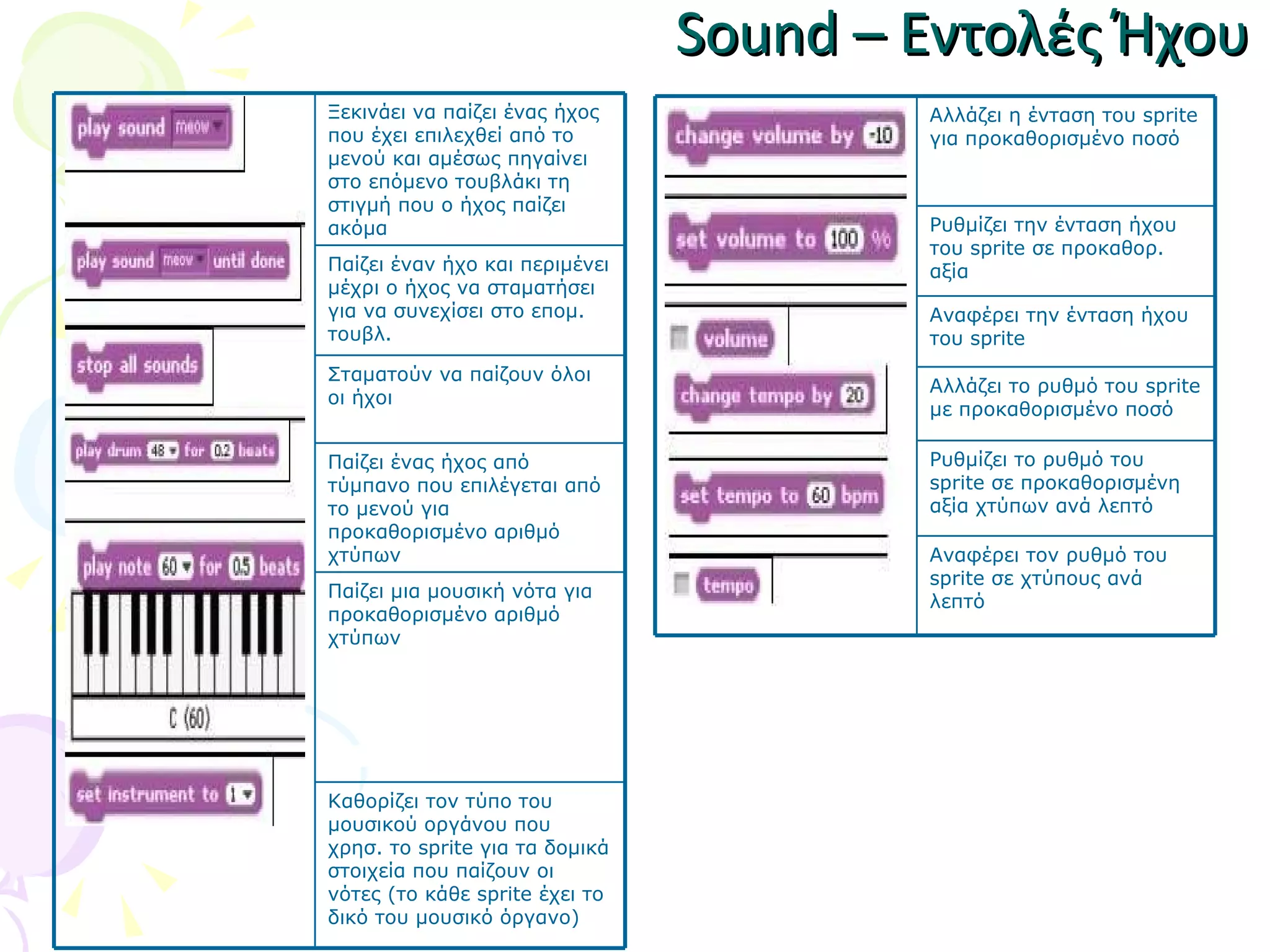 Sound – Εντολές Ήχου

| | |
|---|---|
| play sound meow | Ξεκινάει να παίζει ένας ήχος που έχει επιλεχθεί από το μενού και αμέσως πηγαίνει στο επόμενο τουβλάκι τη στιγμή που ο ήχος παίζει ακόμα |
| play sound meow until done | Παίζει έναν ήχο και περιμένει μέχρι ο ήχος να σταματήσει για να συνεχίσει στο επομ. τουβλ. |
| stop all sounds | Σταματούν να παίζουν όλοι οι ήχοι |
| play drum 48 for 0.2 beats | Παίζει ένας ήχος από τύμπανο που επιλέγεται από το μενού για προκαθορισμένο αριθμό χτύπων |
| play note 60 for 0.5 beats C (60) | Παίζει μια μουσική νότα για προκαθορισμένο αριθμό χτύπων |
| set instrument to 1 | Καθορίζει τον τύπο του μουσικού οργάνου που χρησ. το sprite για τα δομικά στοιχεία που παίζουν οι νότες (το κάθε sprite έχει το δικό του μουσικό όργανο) |

| | |
|---|---|
| change volume by -10 | Αλλάζει η ένταση του sprite για προκαθορισμένο ποσό |
| set volume to 100 % | Ρυθμίζει την ένταση ήχου του sprite σε προκαθορ. αξία |
| volume | Αναφέρει την ένταση ήχου του sprite |
| change tempo by 20 | Αλλάζει το ρυθμό του sprite με προκαθορισμένο ποσό |
| set tempo to 60 bpm | Ρυθμίζει το ρυθμό του sprite σε προκαθορισμένη αξία χτύπων ανά λεπτό |
| tempo | Αναφέρει τον ρυθμό του sprite σε χτύπους ανά λεπτό |